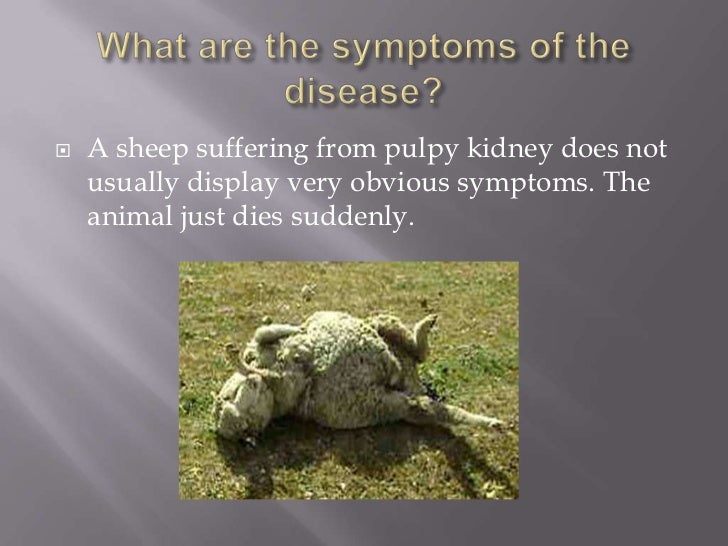 What are the symptoms of the disease?

A sheep suffering from pulpy kidney does not usually display very obvious symptoms. The animal just dies suddenly.